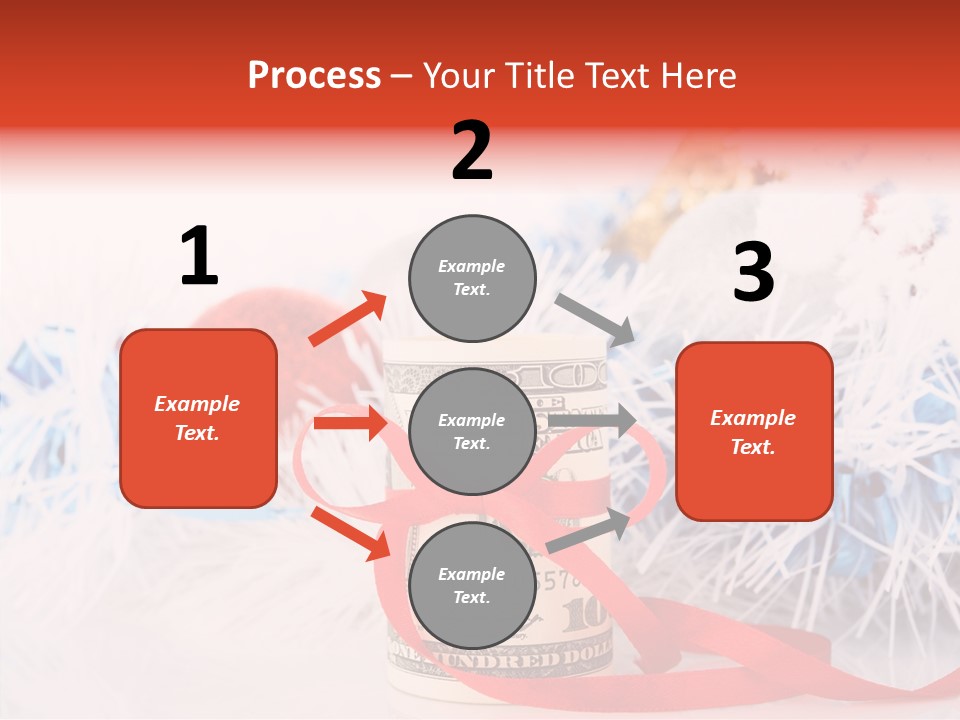 Process – Your Title Text Here

1

Example Text.

2

Example Text.

Example Text.

Example Text.

3

Example Text.